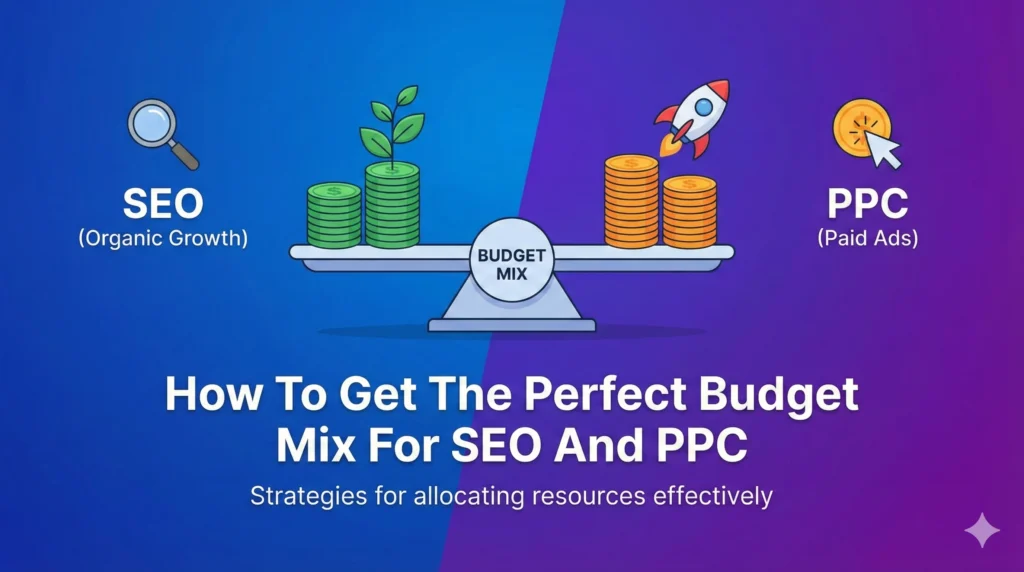 SEO
(Organic Growth)

BUDGET MIX

PPC
(Paid Ads)

How To Get The Perfect Budget Mix For SEO And PPC

Strategies for allocating resources effectively